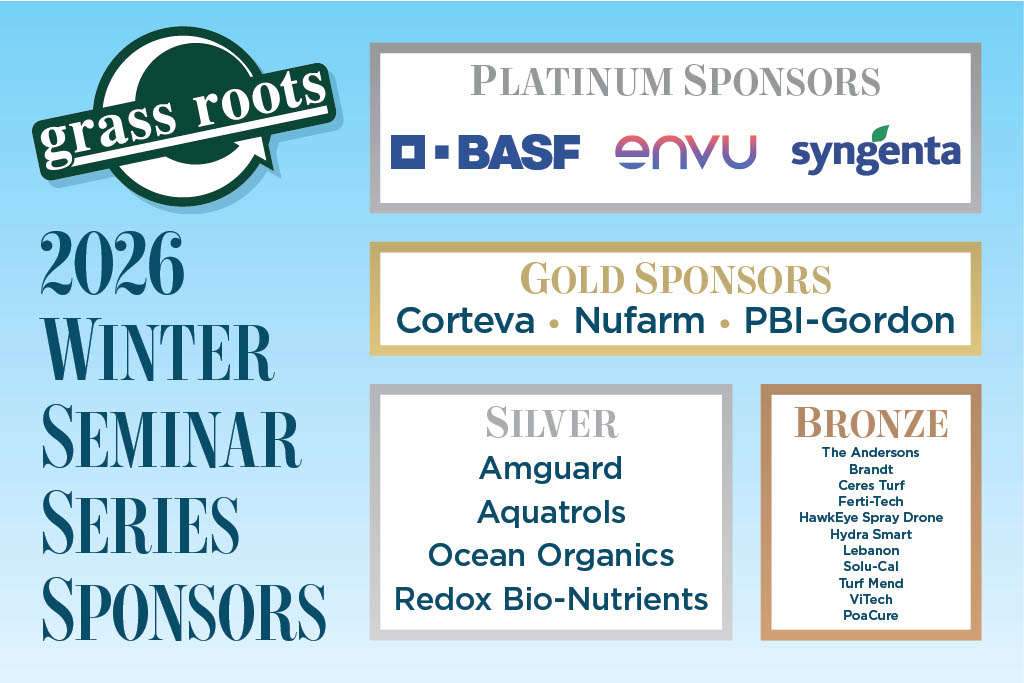 grass roots

2026 WINTER SEMINAR SERIES SPONSORS

PLATINUM SPONSORS

BASF envu syngenta

GOLD SPONSORS

Corteva • Nufarm • PBI-Gordon

SILVER

Amguard
Aquatrols
Ocean Organics
Redox Bio-Nutrients

BRONZE

The Andersons
Brandt
Ceres Turf
Ferti-Tech
HawkEye Spray Drone
Hydra Smart
Lebanon
Solu-Cal
Turf Mend
ViTech
PoaCure